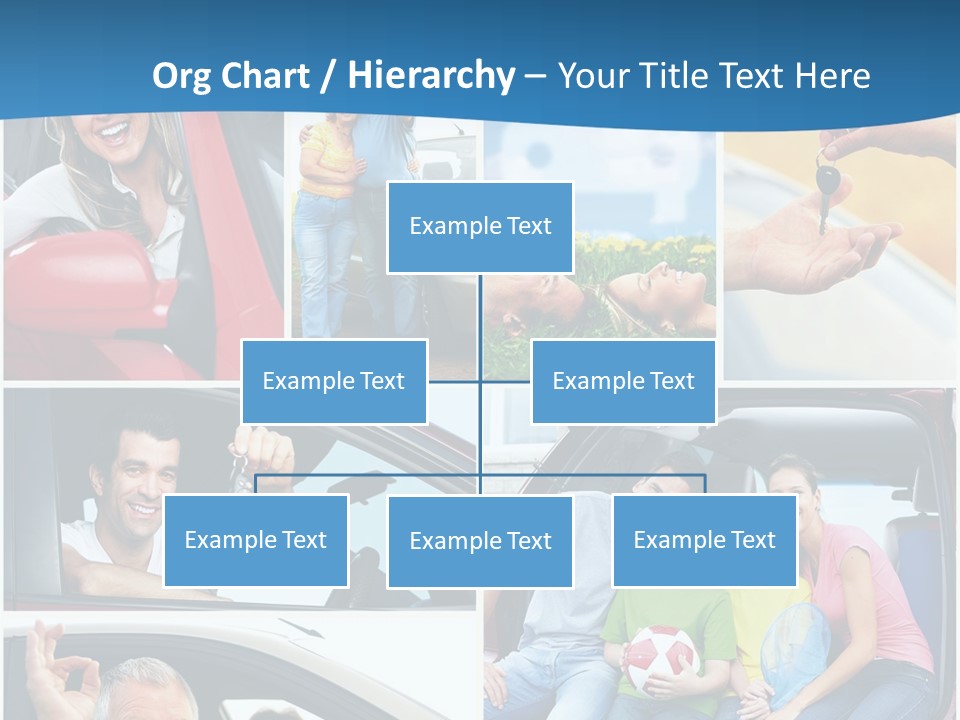 Org Chart / Hierarchy – Your Title Text Here

Example Text

Example Text

Example Text

Example Text

Example Text

Example Text